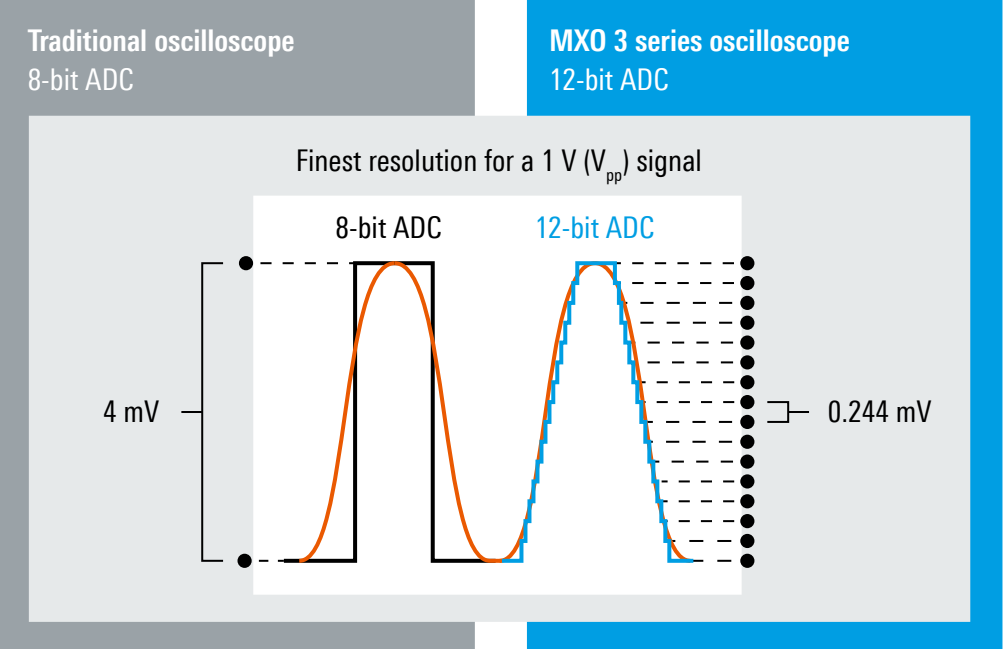 Traditional oscilloscope
8-bit ADC

MXO 3 series oscilloscope
12-bit ADC

Finest resolution for a 1 V ($V_{pp}$) signal

8-bit ADC

12-bit ADC

4 mV

0.244 mV